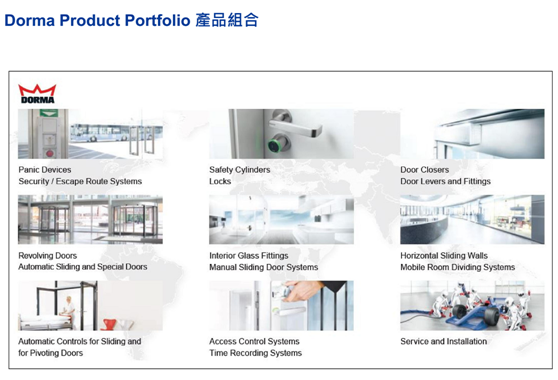 Dorma Product Portfolio 產品組合

DORMA

Panic Devices
Security / Escape Route Systems

Safety Cylinders
Locks

Door Closers
Door Levers and Fittings

Revolving Doors
Automatic Sliding and Special Doors

Interior Glass Fittings
Manual Sliding Door Systems

Horizontal Sliding Walls
Mobile Room Dividing Systems

Automatic Controls for Sliding and for Pivoting Doors

Access Control Systems
Time Recording Systems

Service and Installation